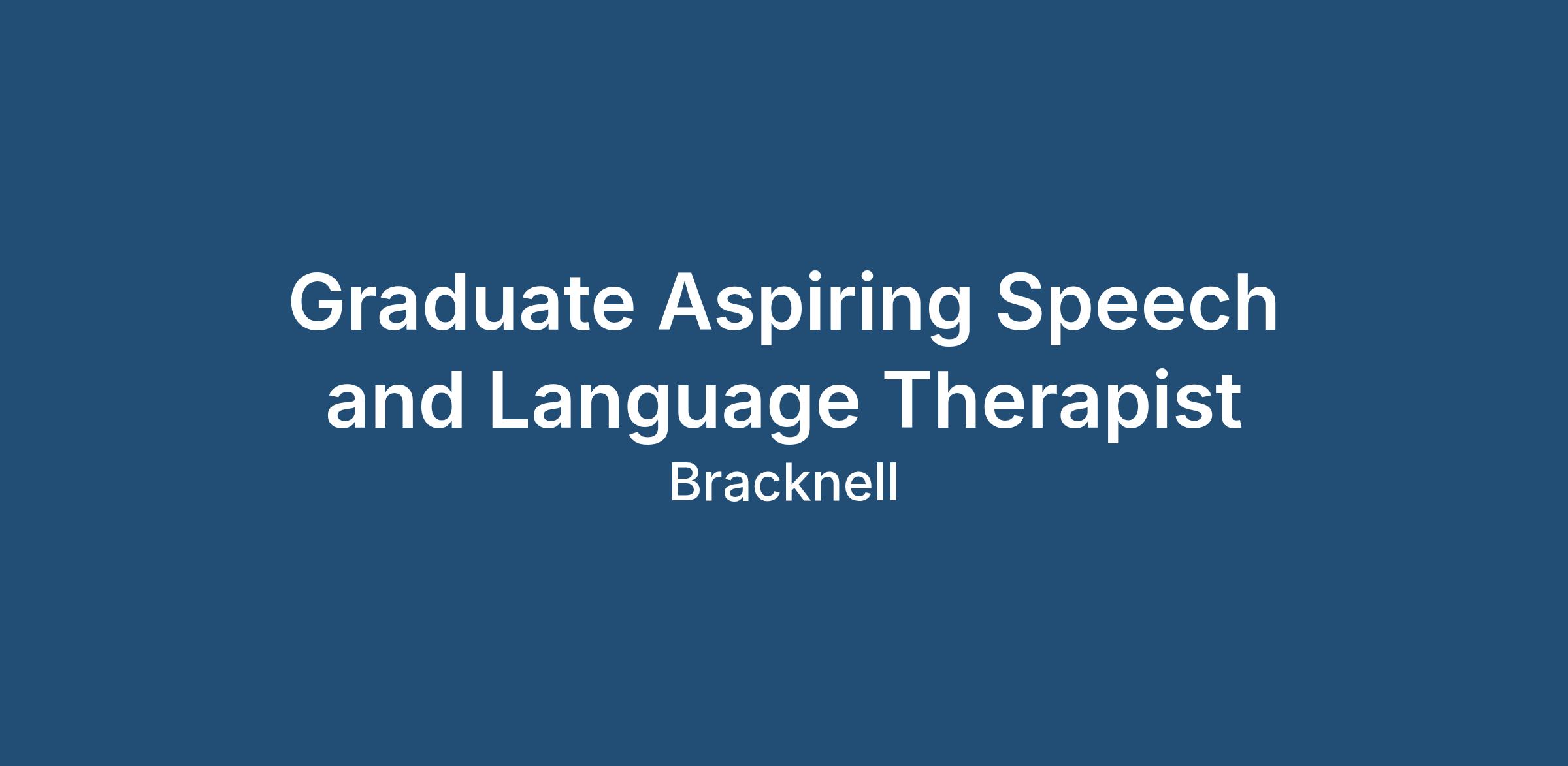 Graduate Aspiring Speech and Language Therapist

Bracknell